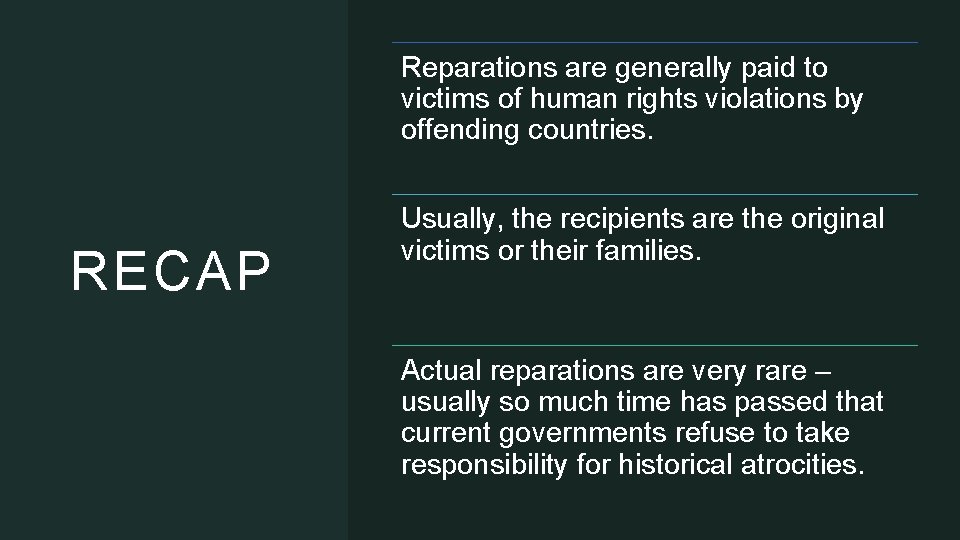 RECAP

Reparations are generally paid to victims of human rights violations by offending countries.

Usually, the recipients are the original victims or their families.

Actual reparations are very rare – usually so much time has passed that current governments refuse to take responsibility for historical atrocities.